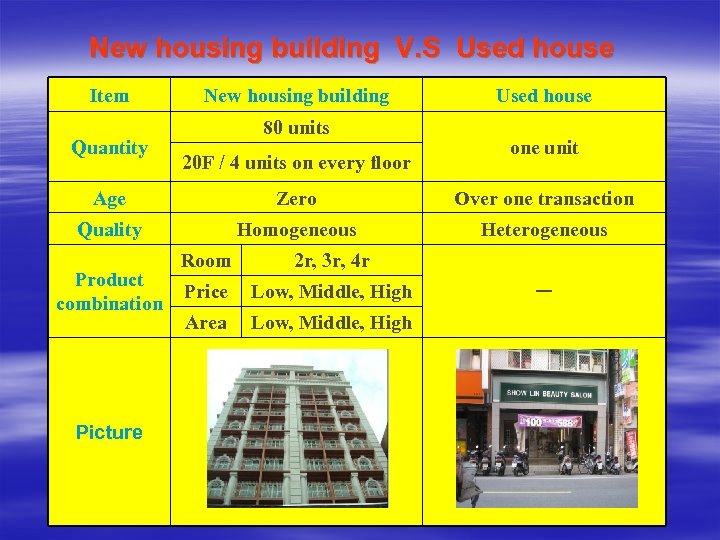 New housing building V.S Used house

| Item | New housing building | | Used house |
|---|---|---|---|
| Quantity | 80 units | | one unit |
| | 20F / 4 units on every floor | | |
| Age | Zero | | Over one transaction |
| Quality | Homogeneous | | Heterogeneous |
| Product combination | Room | 2r, 3r, 4r | — |
| | Price | Low, Middle, High | |
| | Area | Low, Middle, High | |
| Picture | | | SHOW LIN BEAUTY SALON 100 588 |